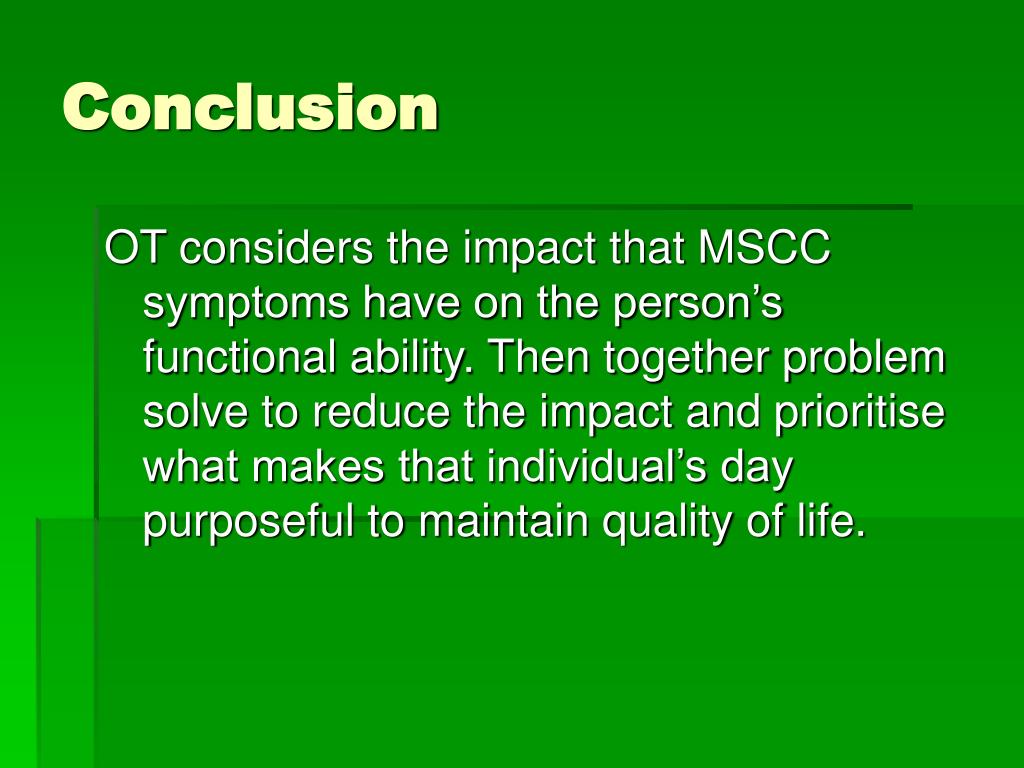 Conclusion

OT considers the impact that MSCC symptoms have on the person’s functional ability. Then together problem solve to reduce the impact and prioritise what makes that individual’s day purposeful to maintain quality of life.